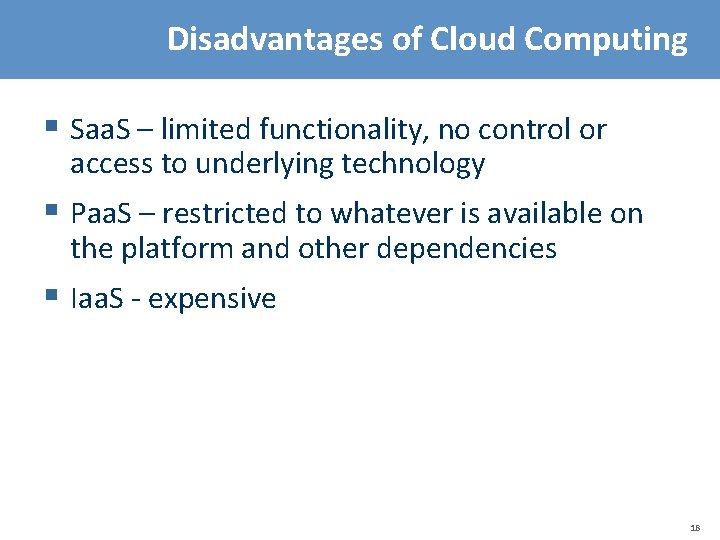 Disadvantages of Cloud Computing

▪ SaaS – limited functionality, no control or access to underlying technology

▪ PaaS – restricted to whatever is available on the platform and other dependencies

▪ IaaS - expensive

18